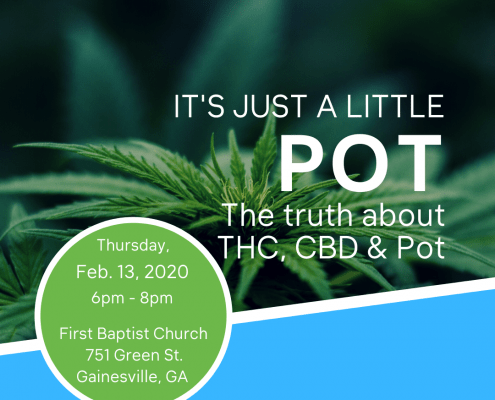 IT'S JUST A LITTLE
POT
The truth about THC, CBD & Pot

Thursday,
Feb. 13, 2020
6pm - 8pm

First Baptist Church
751 Green St.
Gainesville, GA